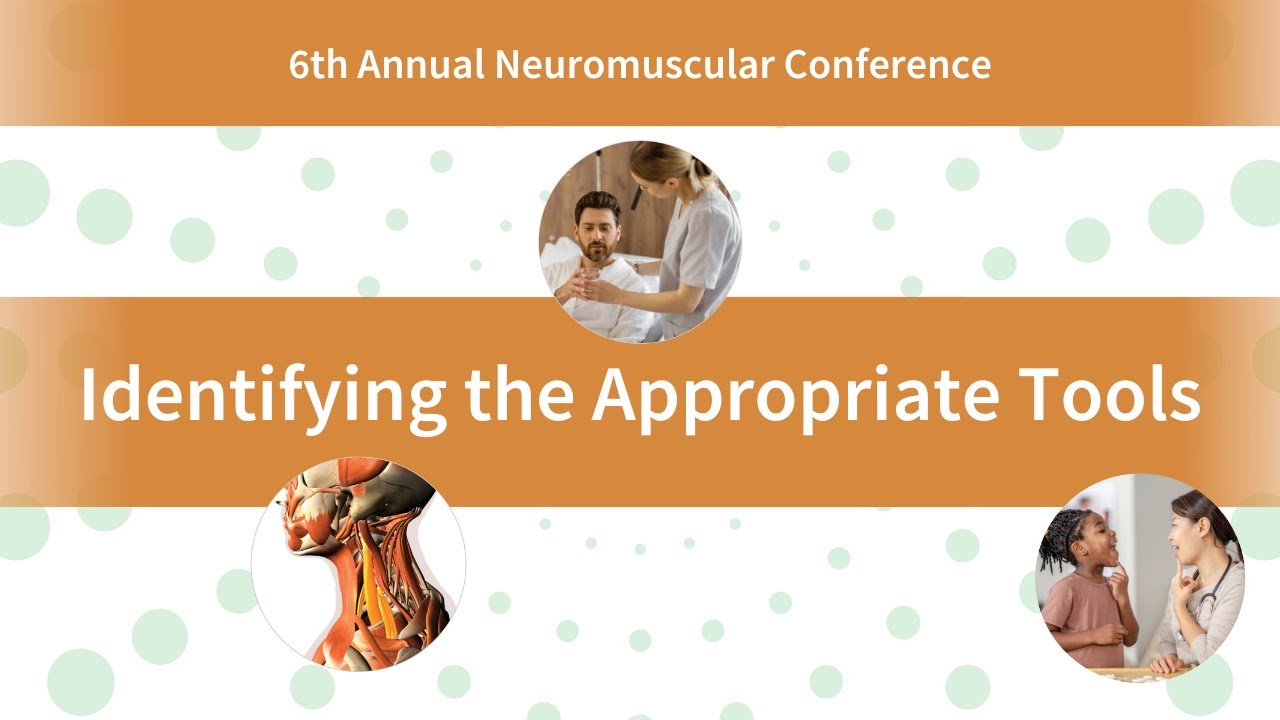 6th Annual Neuromuscular Conference

Identifying the Appropriate Tools